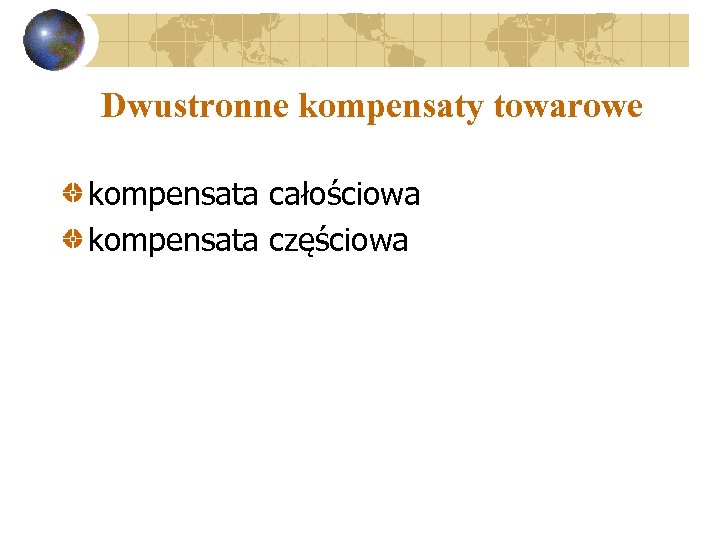 Dwustronne kompensaty towarowe

kompensata całościowa
kompensata częściowa